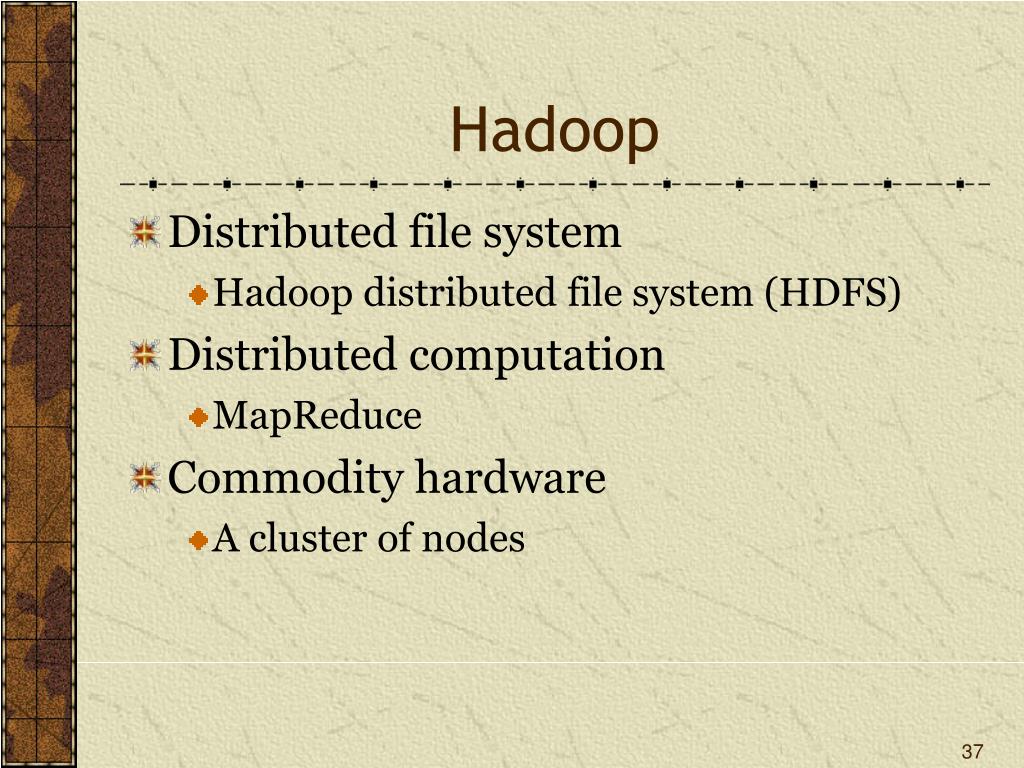 Hadoop

Distributed file system

Hadoop distributed file system (HDFS)

Distributed computation

MapReduce

Commodity hardware

A cluster of nodes

37